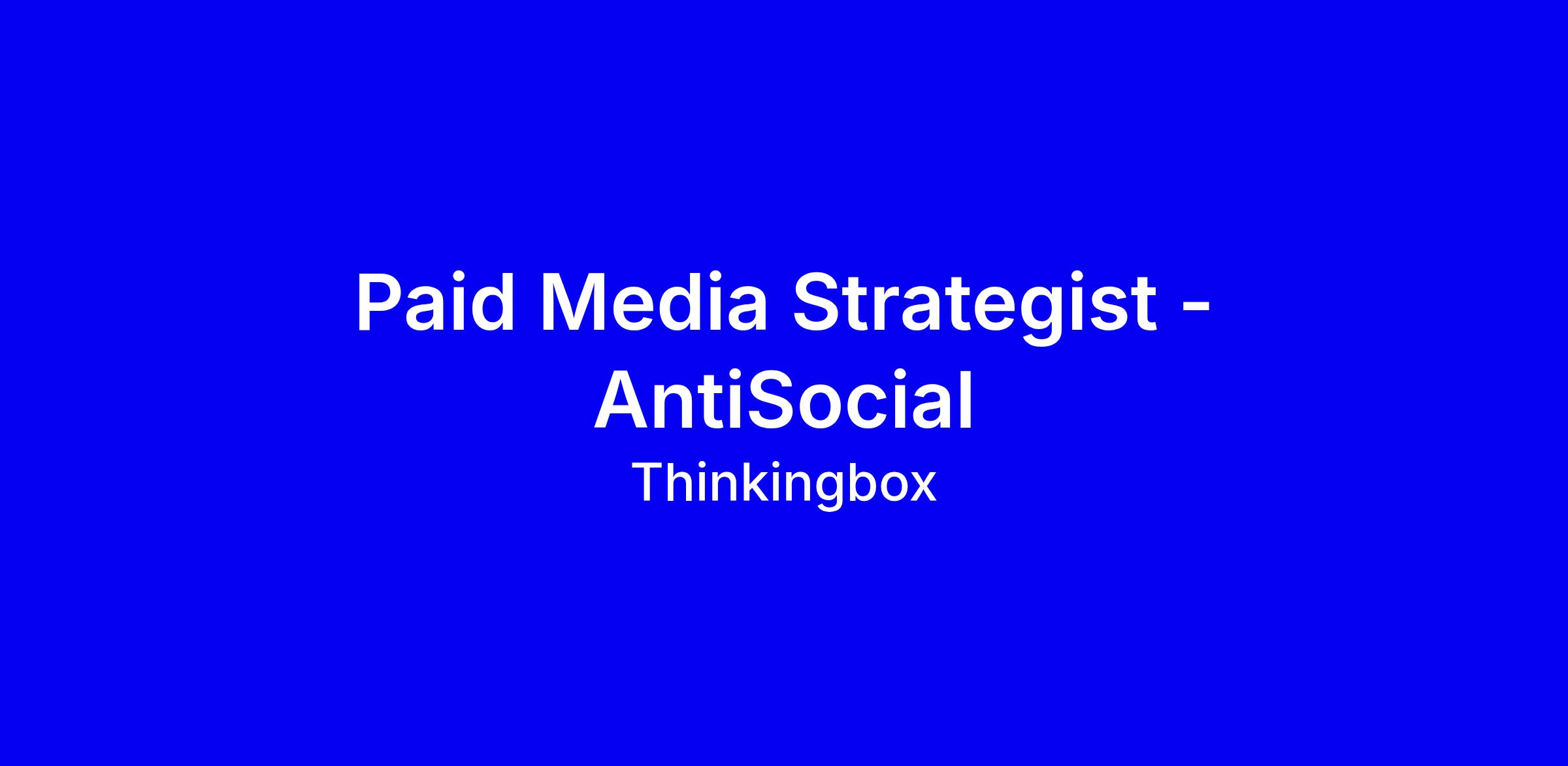 Paid Media Strategist - AntiSocial

Thinkingbox